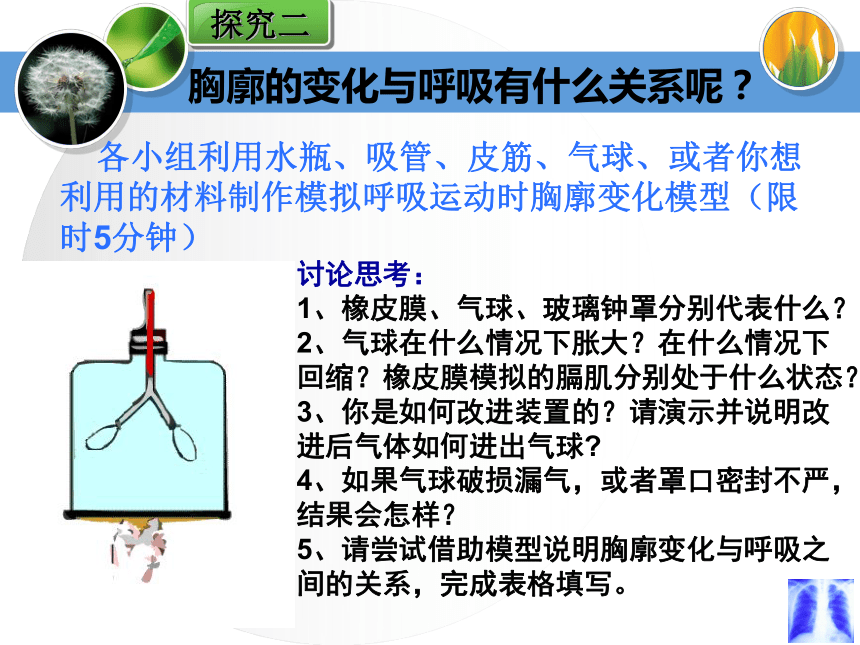 探究二

胸廓的变化与呼吸有什么关系呢？

各小组利用水瓶、吸管、皮筋、气球、或者你想利用的材料制作模拟呼吸运动时胸廓变化模型（限时5分钟）

讨论思考：
1、橡皮膜、气球、玻璃钟罩分别代表什么？
2、气球在什么情况下胀大？在什么情况下回缩？橡皮膜模拟的膈肌分别处于什么状态？
3、你是如何改进装置的？请演示并说明改进后气体如何进出气球？
4、如果气球破损漏气，或者罩口密封不严，结果会怎样？
5、请尝试借助模型说明胸廓变化与呼吸之间的关系，完成表格填写。